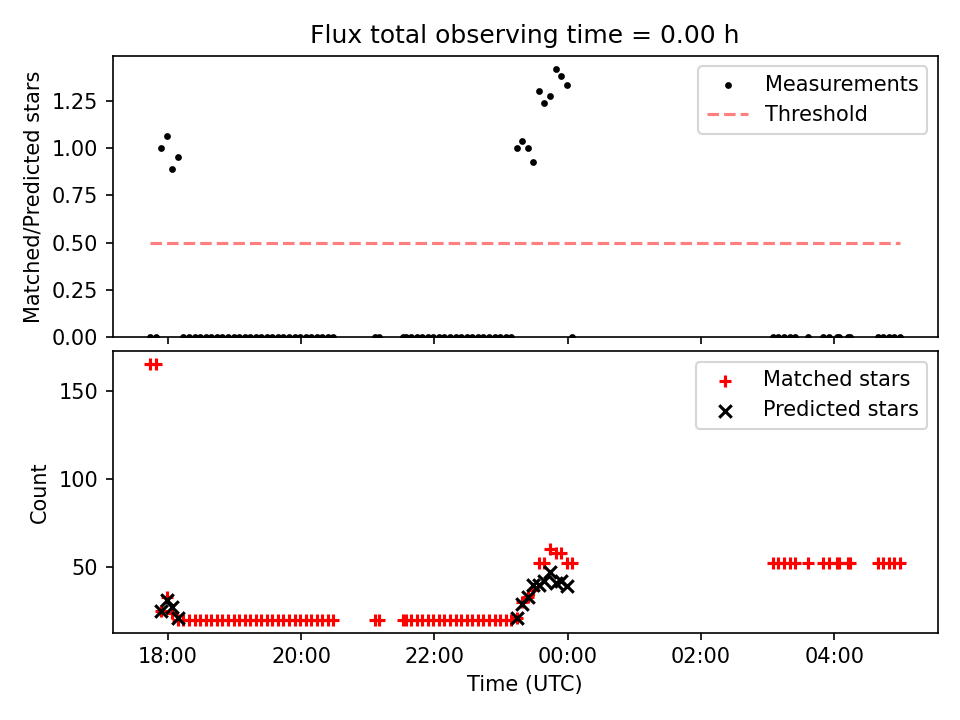 Flux total observing time = 0.00 h

Matched/Predicted stars

1.25
1.00
0.75
0.50
0.25
0.00

Measurements
Threshold

Count

150
100
50

Matched stars
Predicted stars

18:00
20:00
22:00
00:00
02:00
04:00

Time (UTC)